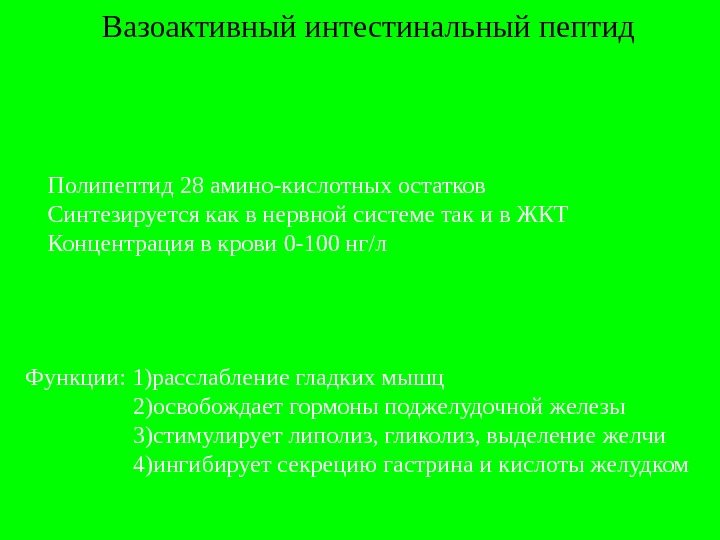 Вазоактивный интестинальный пептид

Полипептид 28 амино-кислотных остатков
Синтезируется как в нервной системе так и в ЖКТ
Концентрация в крови 0-100 нг/л

Функции: 1)расслабление гладких мышц
2)освобождает гормоны поджелудочной железы
3)стимулирует липолиз, гликолиз, выделение желчи
4)ингибирует секрецию гастрина и кислоты желудком